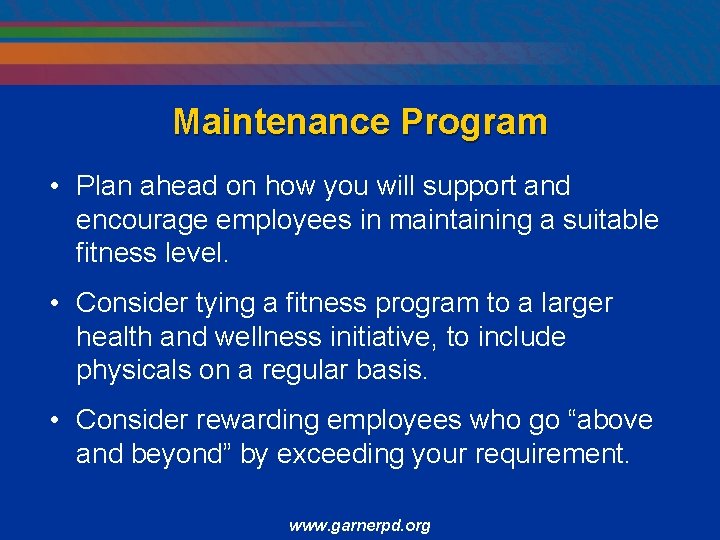 Maintenance Program

• Plan ahead on how you will support and encourage employees in maintaining a suitable fitness level.

• Consider tying a fitness program to a larger health and wellness initiative, to include physicals on a regular basis.

• Consider rewarding employees who go “above and beyond” by exceeding your requirement.

www.garnerpd.org